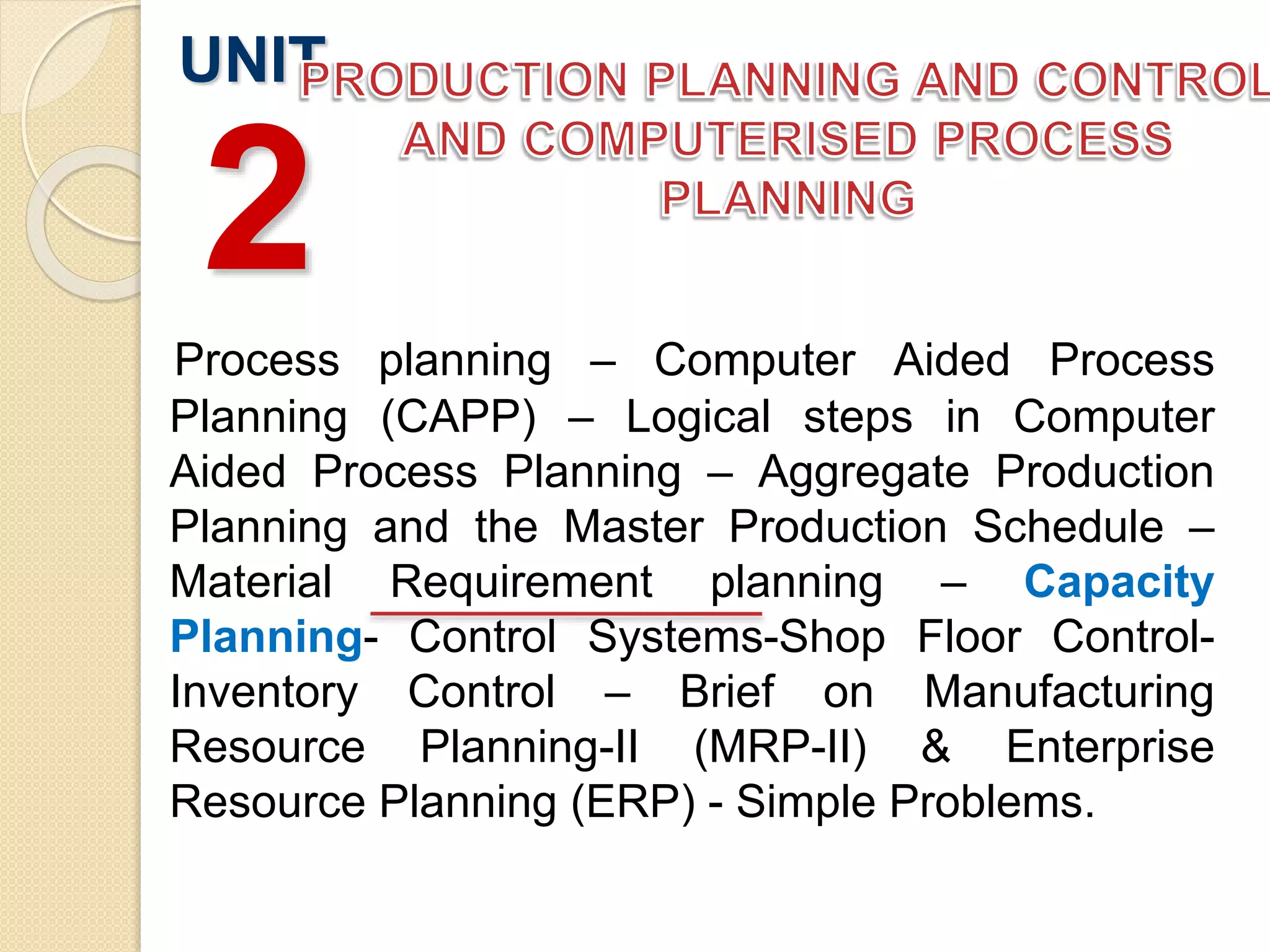 UNIT 2

PRODUCTION PLANNING AND CONTROL AND COMPUTERISED PROCESS PLANNING

Process planning – Computer Aided Process Planning (CAPP) – Logical steps in Computer Aided Process Planning – Aggregate Production Planning and the Master Production Schedule – Material Requirement planning – Capacity Planning- Control Systems-Shop Floor Control-Inventory Control – Brief on Manufacturing Resource Planning-II (MRP-II) & Enterprise Resource Planning (ERP) - Simple Problems.